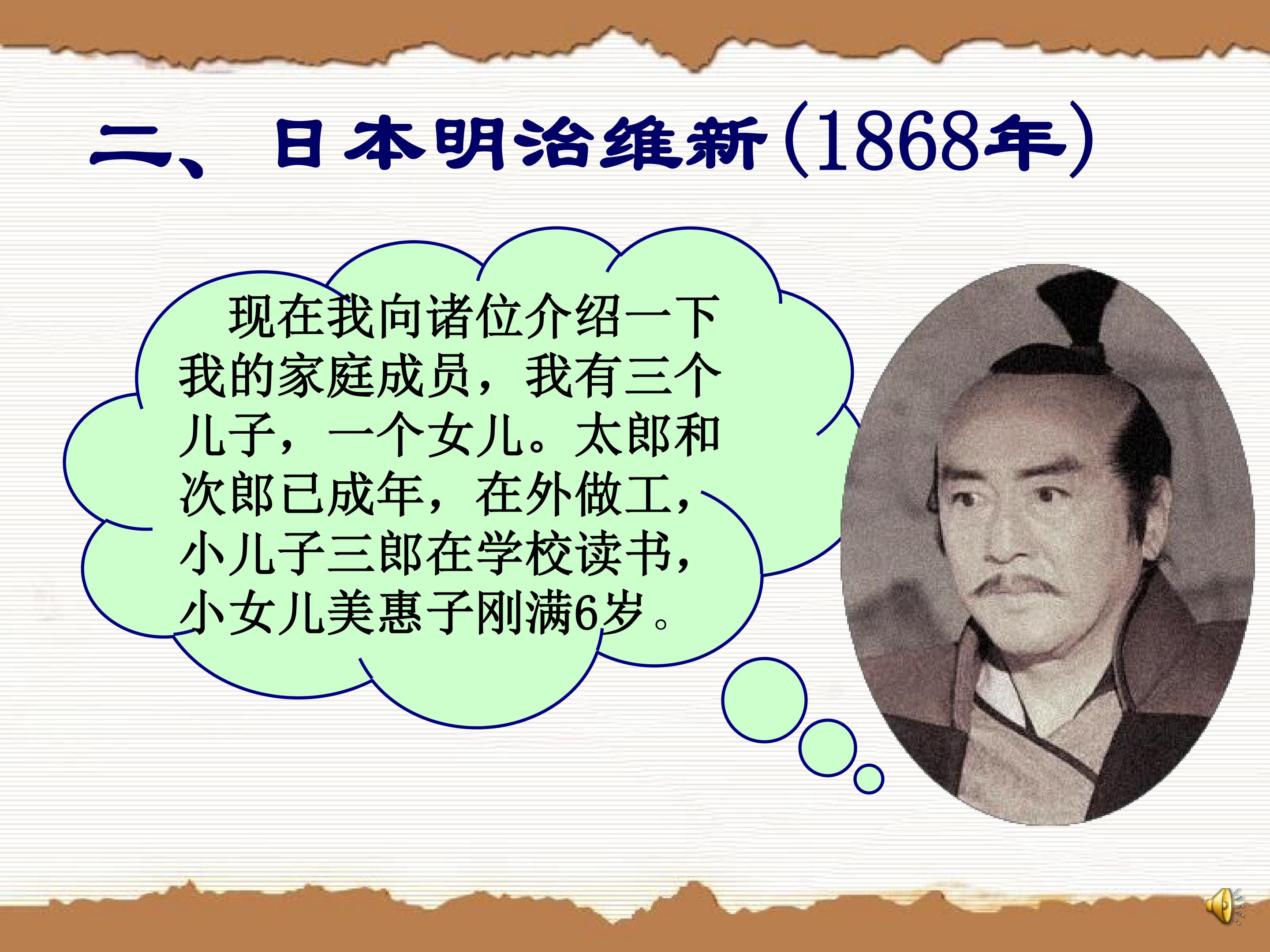 二、日本明治维新(1868年)

现在我向诸位介绍一下我的家庭成员，我有三个儿子，一个女儿。太郎和次郎已成年，在外做工，小儿子三郎在学校读书，小女儿美惠子刚满6岁。